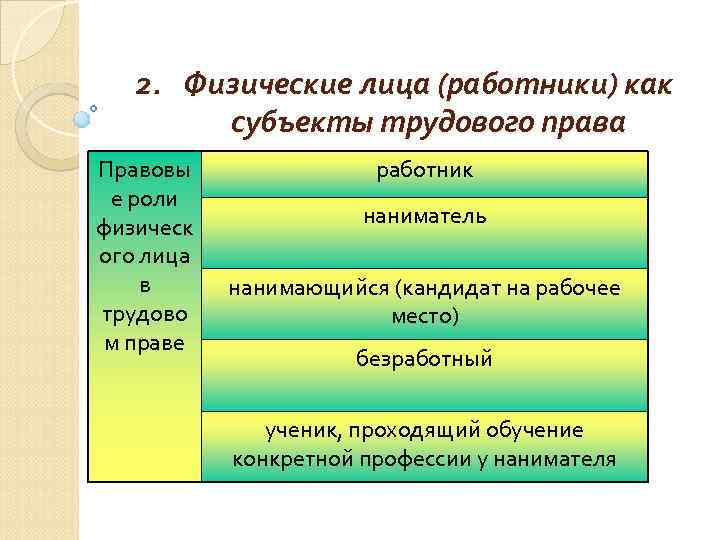 2. Физические лица (работники) как субъекты трудового права

| Правовые роли физического лица в трудовом праве | работник |
|---|---|
| | наниматель |
| | нанимающийся (кандидат на рабочее место) |
| | безработный |
| | ученик, проходящий обучение конкретной профессии у нанимателя |